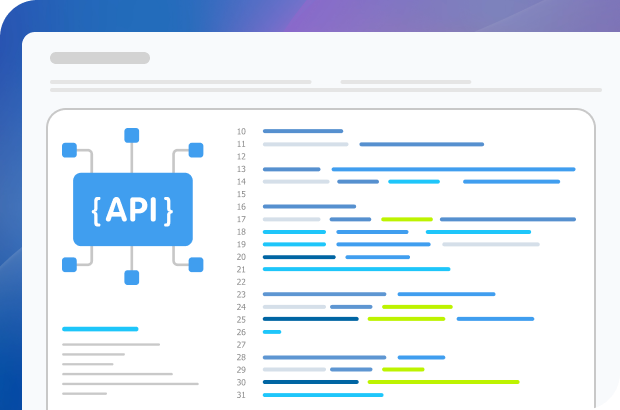 {API}

10
11
12
13
14
15
16
17
18
19
20
21
22
23
24
25
26
27
28
29
30
31